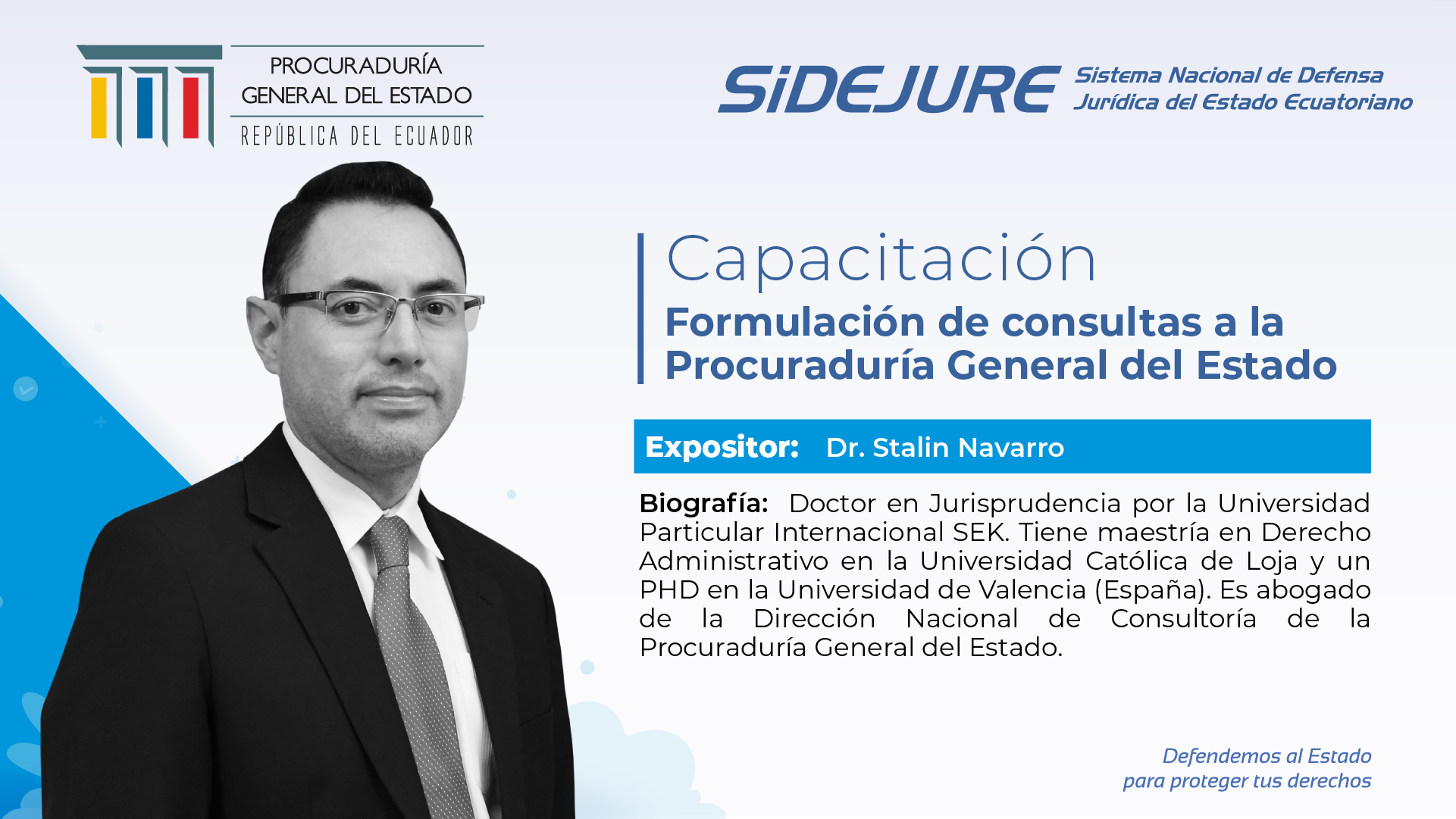 PROCURADURÍA
GENERAL DEL ESTADO
REPÚBLICA DEL ECUADOR

SiDEJURE Sistema Nacional de Defensa Jurídica del Estado Ecuatoriano

Capacitación
Formulación de consultas a la Procuraduría General del Estado

Expositor: Dr. Stalin Navarro

Biografía: Doctor en Jurisprudencia por la Universidad Particular Internacional SEK. Tiene maestría en Derecho Administrativo en la Universidad Católica de Loja y un PHD en la Universidad de Valencia (España). Es abogado de la Dirección Nacional de Consultoría de la Procuraduría General del Estado.

Defendemos al Estado
para proteger tus derechos